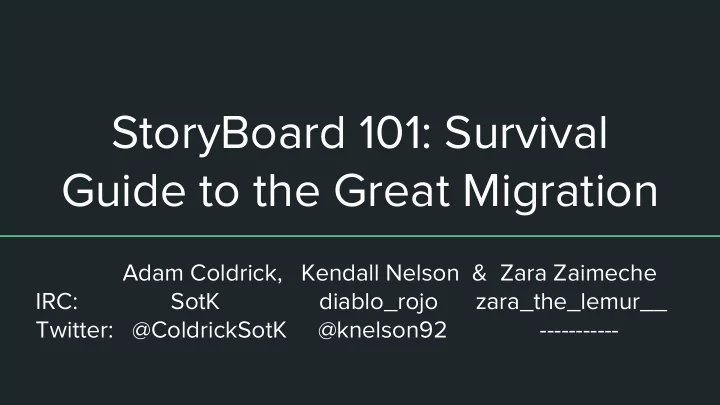 StoryBoard 101: Survival Guide to the Great Migration

Adam Coldrick, Kendall Nelson & Zara Zaimeche
IRC: SotK diablo_rojo zara_the_lemur__
Twitter: @ColdrickSotK @knelson92 -----------